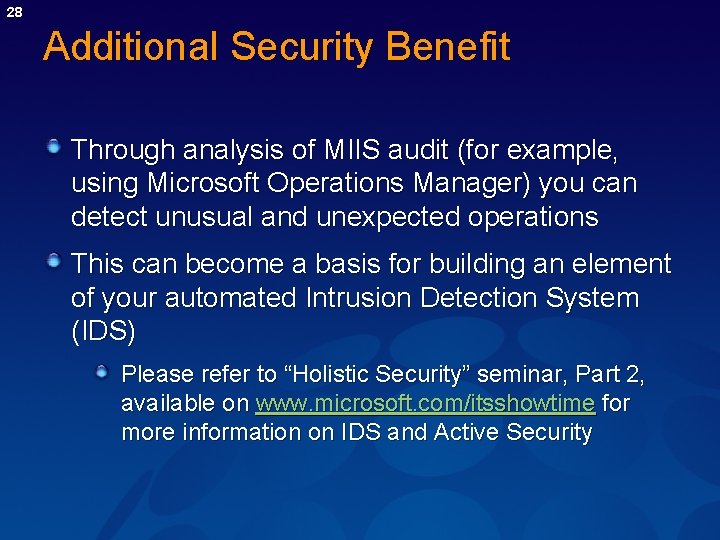 28

Additional Security Benefit

Through analysis of MIIS audit (for example, using Microsoft Operations Manager) you can detect unusual and unexpected operations

This can become a basis for building an element of your automated Intrusion Detection System (IDS)

Please refer to “Holistic Security” seminar, Part 2, available on www.microsoft.com/itsshowtime for more information on IDS and Active Security